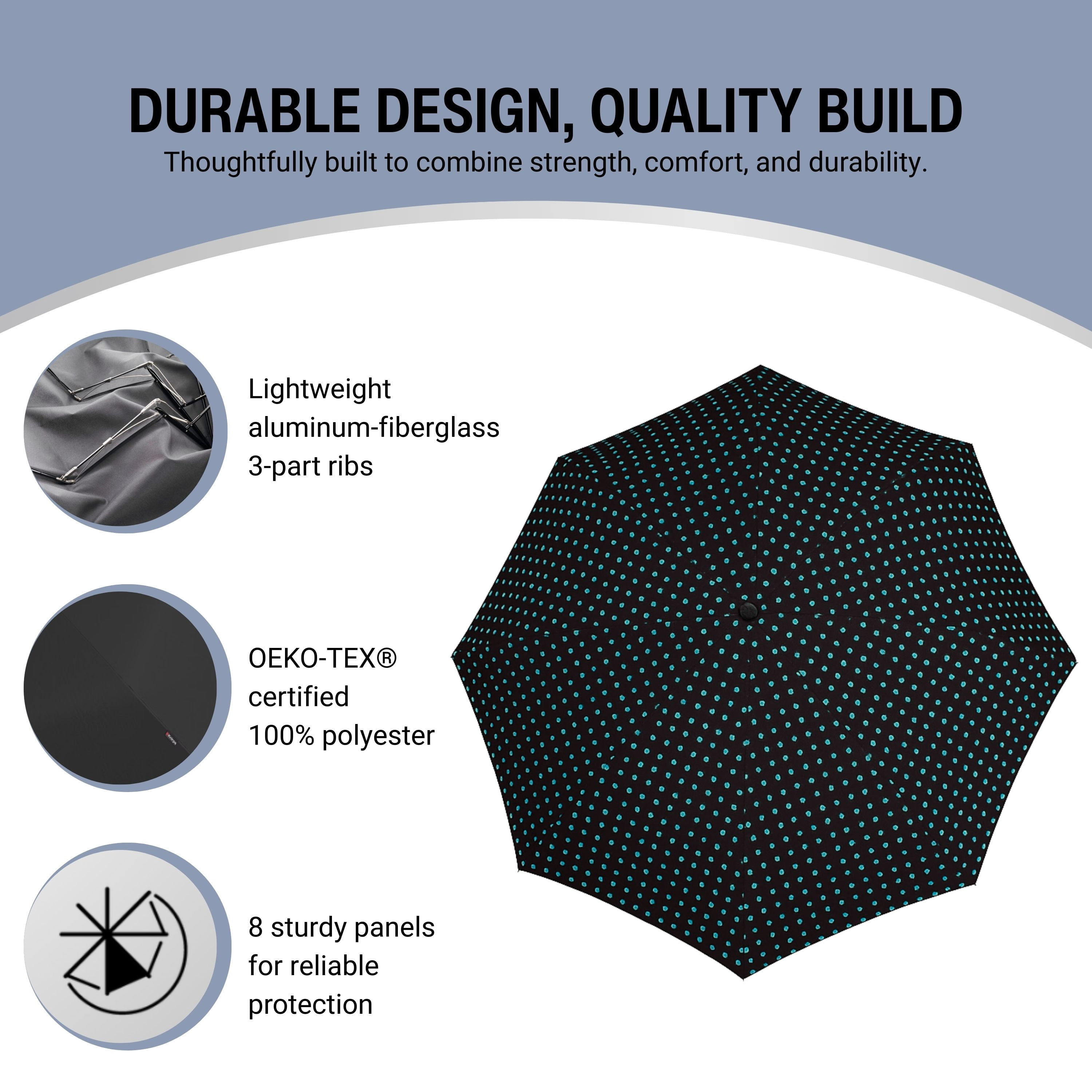 DURABLE DESIGN, QUALITY BUILD
Thoughtfully built to combine strength, comfort, and durability.

Lightweight aluminum-fiberglass 3-part ribs

OEKO-TEX® certified 100% polyester

8 sturdy panels for reliable protection